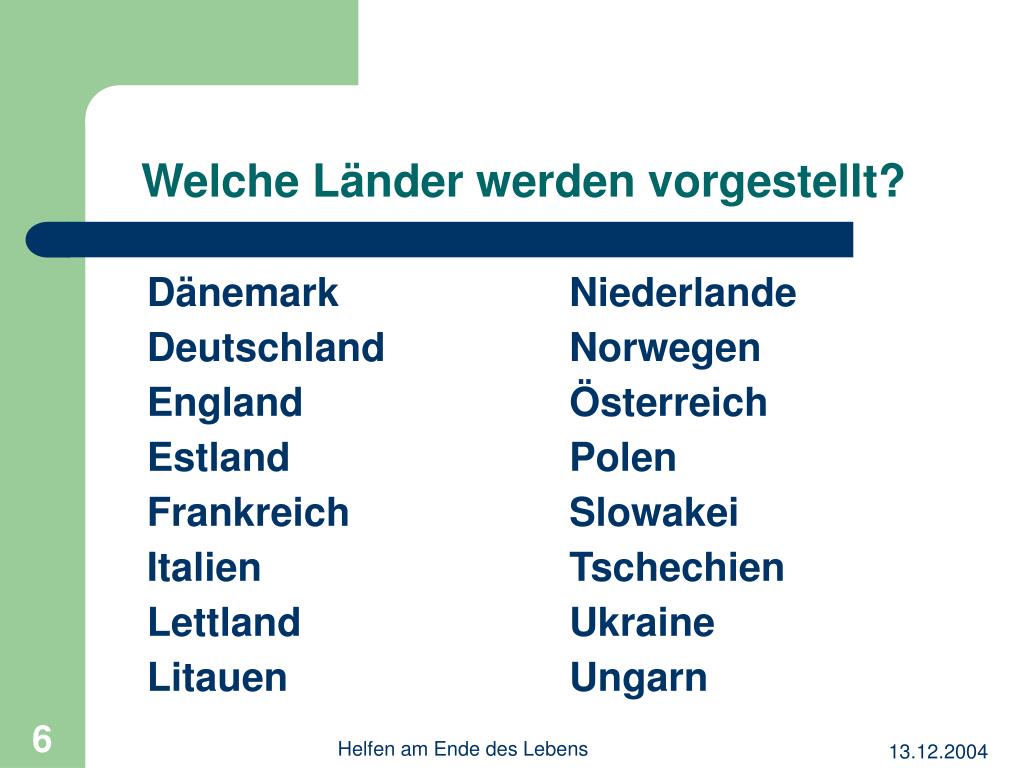 Welche Länder werden vorgestellt?

Dänemark
Deutschland
England
Estland
Frankreich
Italien
Lettland
Litauen

Niederlande
Norwegen
Österreich
Polen
Slowakei
Tschechien
Ukraine
Ungarn

6

Helfen am Ende des Lebens

13.12.2004